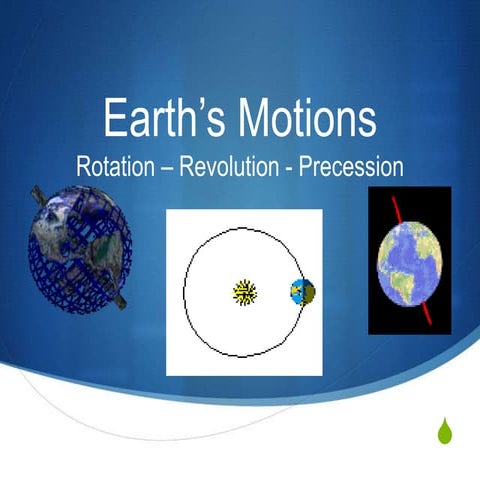 Earth’s Motions

Rotation – Revolution - Precession